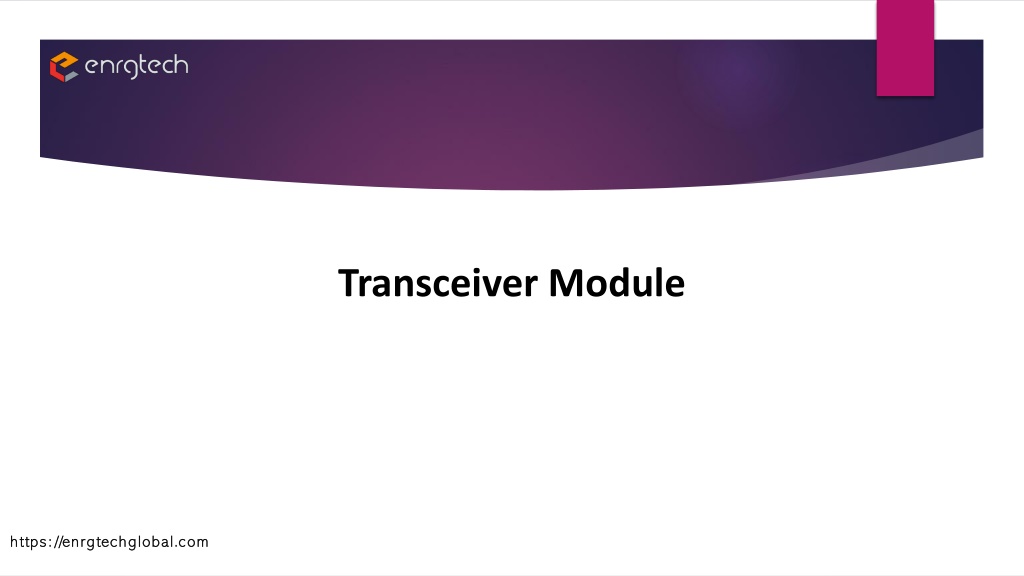 enrgtech

Transceiver Module

https://enrgtechglobal.com